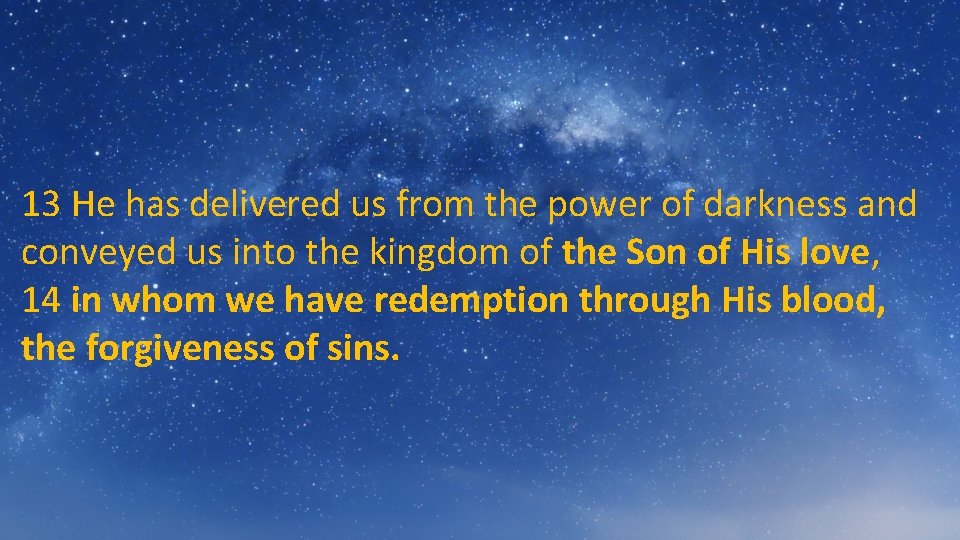 13 He has delivered us from the power of darkness and conveyed us into the kingdom of the Son of His love, 14 in whom we have redemption through His blood, the forgiveness of sins.